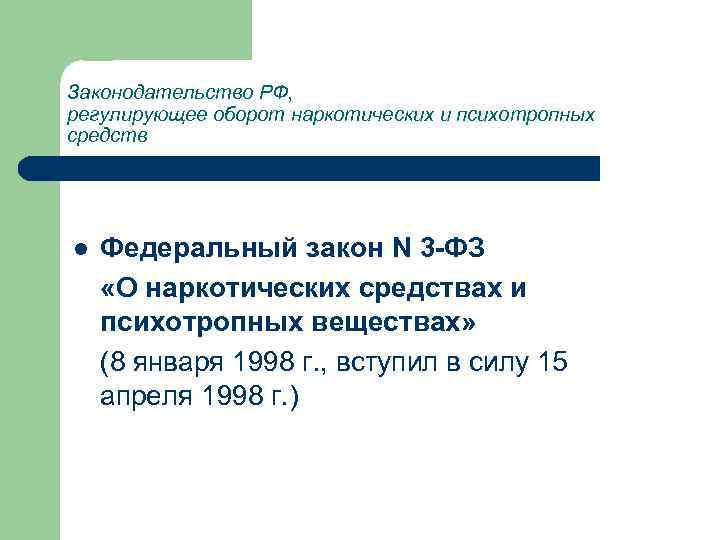 Законодательство РФ,
регулирующее оборот наркотических и психотропных средств

Федеральный закон N 3-ФЗ
«О наркотических средствах и психотропных веществах»
(8 января 1998 г., вступил в силу 15 апреля 1998 г.)